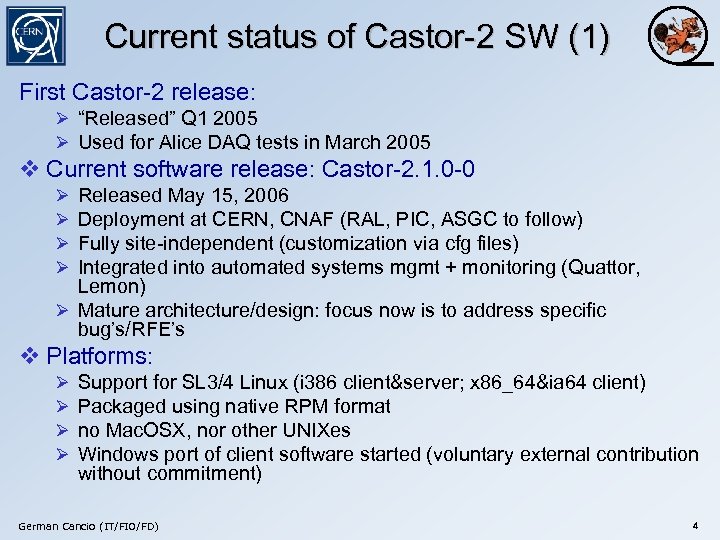 CERN

Current status of Castor-2 SW (1)

First Castor-2 release:

➢ "Released" Q1 2005
➢ Used for Alice DAQ tests in March 2005

❖ Current software release: Castor-2.1.0-0

➢ Released May 15, 2006
➢ Deployment at CERN, CNAF (RAL, PIC, ASGC to follow)
➢ Fully site-independent (customization via cfg files)
➢ Integrated into automated systems mgmt + monitoring (Quattor, Lemon)
➢ Mature architecture/design: focus now is to address specific bug's/RFE's

❖ Platforms:

➢ Support for SL3/4 Linux (i386 client&server; x86_64&ia64 client)
➢ Packaged using native RPM format
➢ no MacOSX, nor other UNIXes
➢ Windows port of client software started (voluntary external contribution without commitment)

German Cancio (IT/FIO/FD)

4